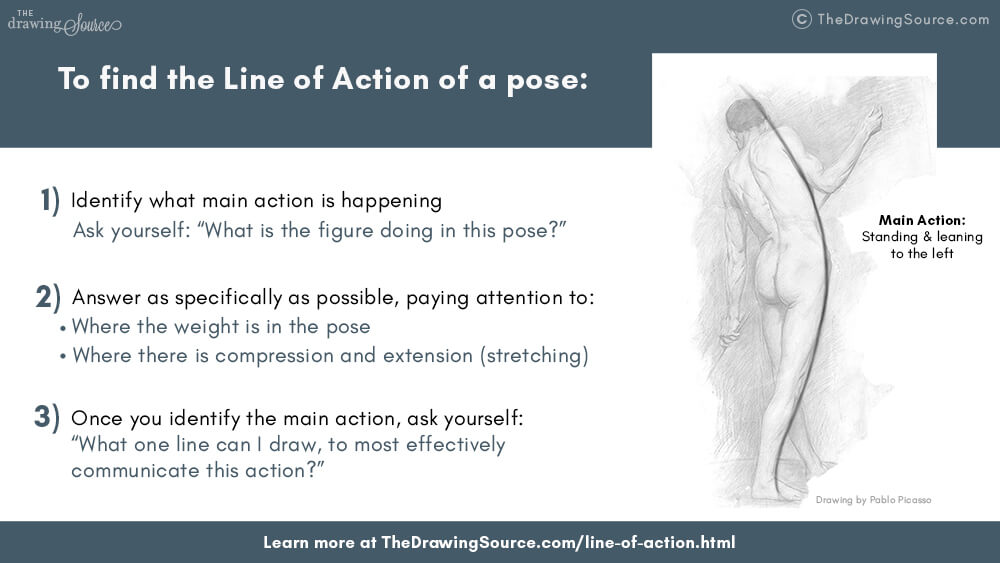 THE drawing Source

© TheDrawingSource.com

To find the Line of Action of a pose:

1) Identify what main action is happening
Ask yourself: "What is the figure doing in this pose?"

2) Answer as specifically as possible, paying attention to:
• Where the weight is in the pose
• Where there is compression and extension (stretching)

3) Once you identify the main action, ask yourself:
"What one line can I draw, to most effectively communicate this action?"

Main Action:
Standing & leaning to the left

Drawing by Pablo Picasso

Learn more at TheDrawingSource.com/line-of-action.html